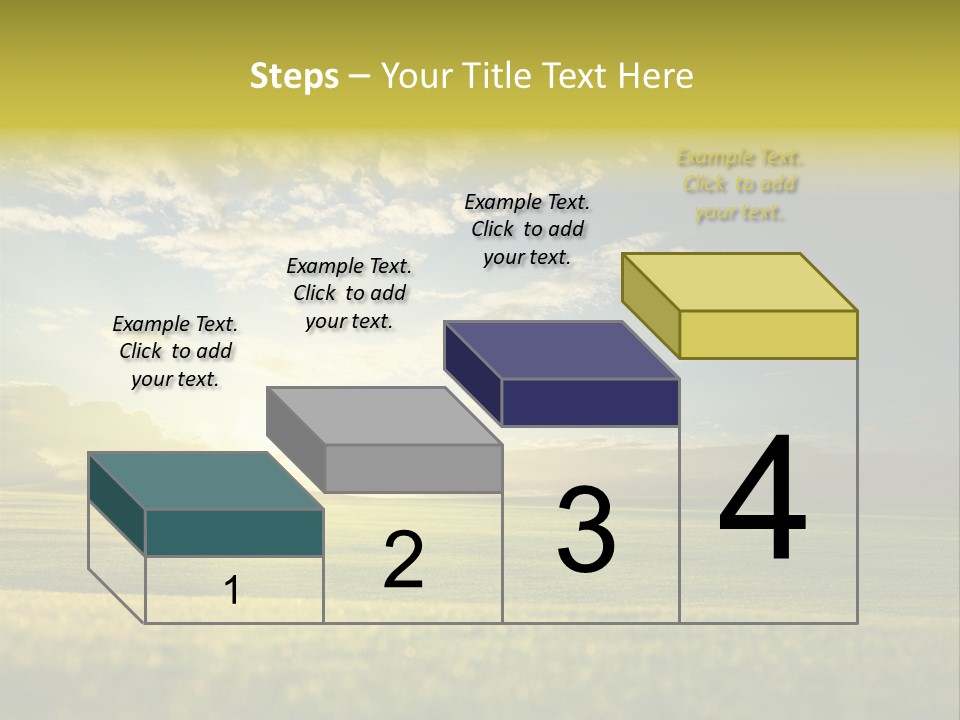 Steps – Your Title Text Here

Example Text. Click to add your text.

Example Text. Click to add your text.

Example Text. Click to add your text.

Example Text. Click to add your text.

1

2

3

4